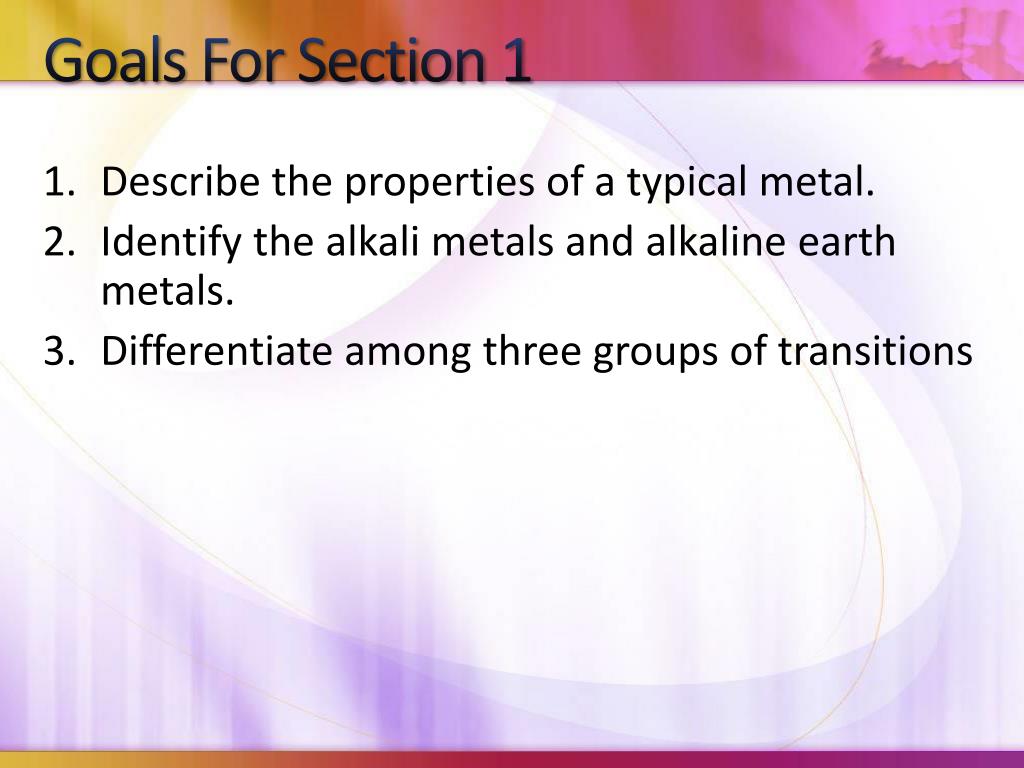 Goals For Section 1

1. Describe the properties of a typical metal.
2. Identify the alkali metals and alkaline earth metals.
3. Differentiate among three groups of transitions